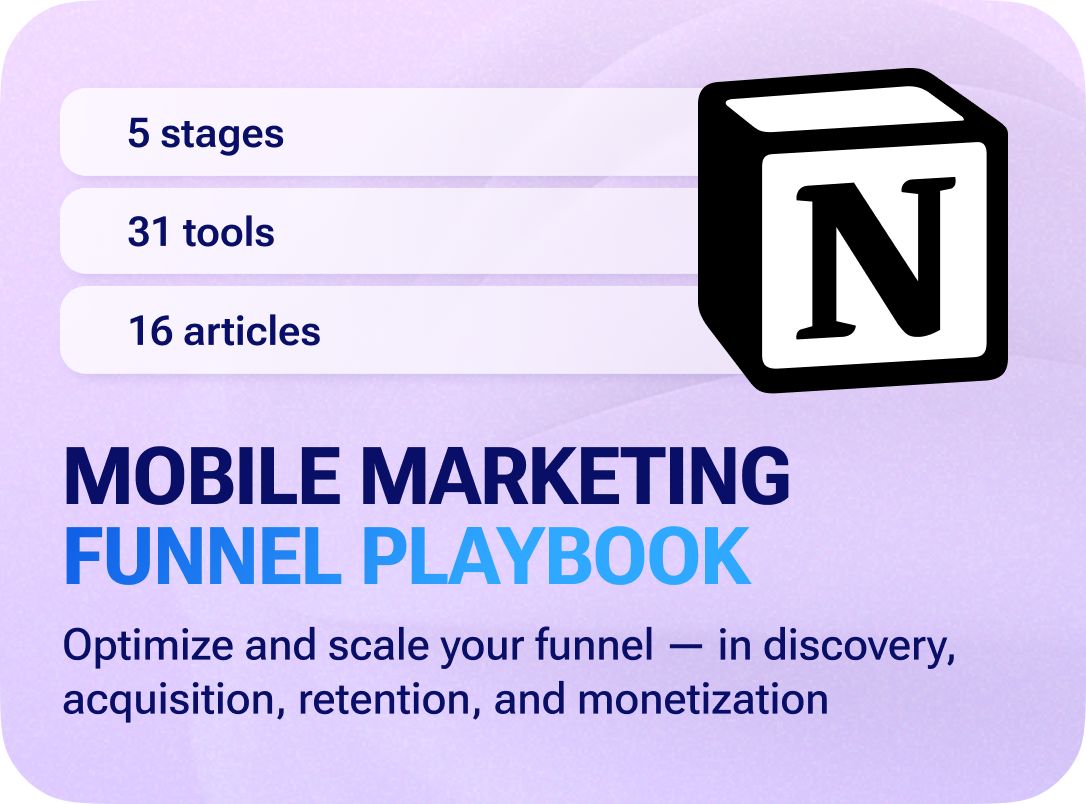 5 stages

31 tools

16 articles

N

MOBILE MARKETING
FUNNEL PLAYBOOK

Optimize and scale your funnel — in discovery, acquisition, retention, and monetization